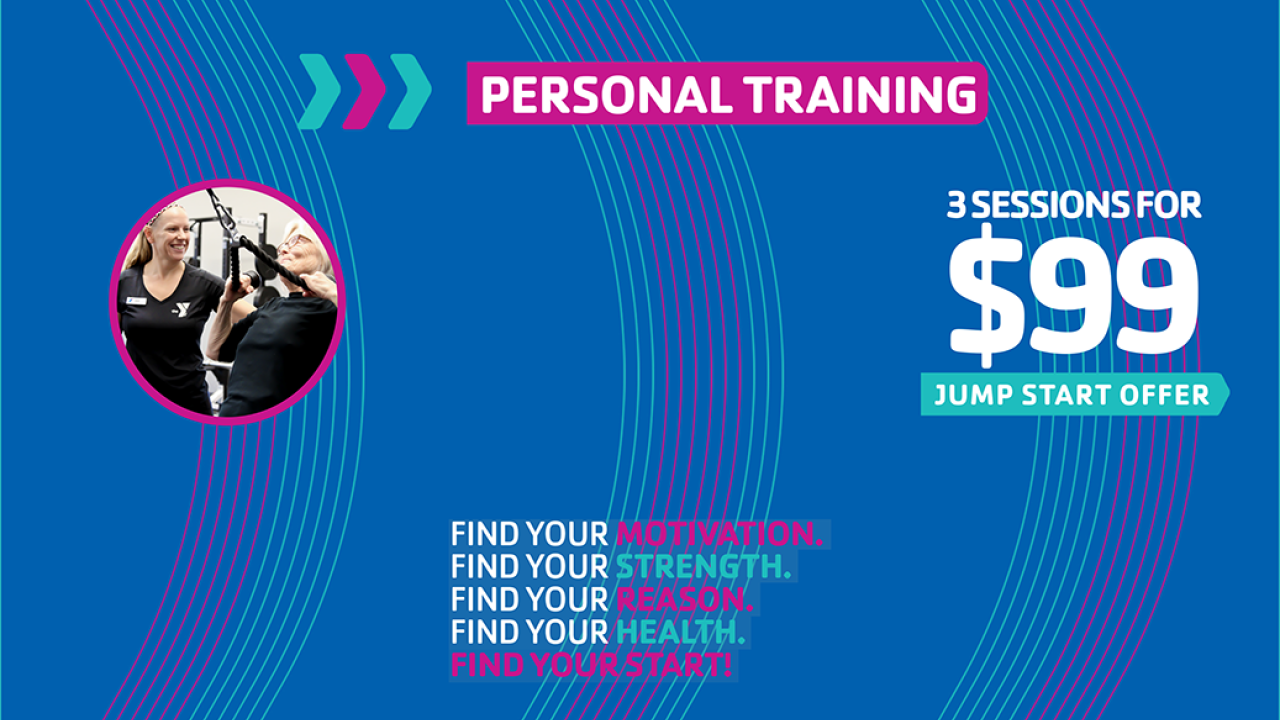 PERSONAL TRAINING

3 SESSIONS FOR
$99
JUMP START OFFER

FIND YOUR MOTIVATION.
FIND YOUR STRENGTH.
FIND YOUR REASON.
FIND YOUR HEALTH.
FIND YOUR START!